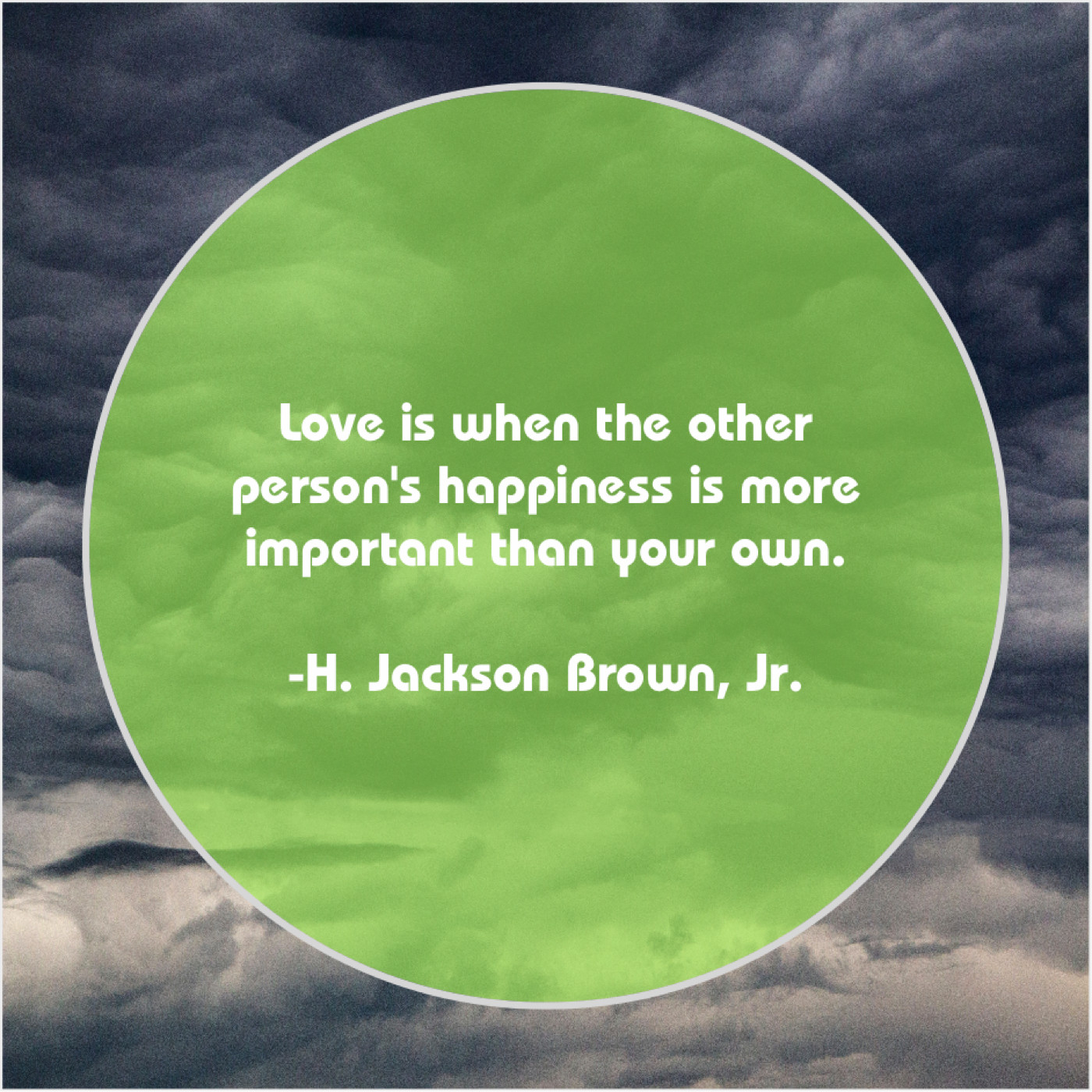 Love is when the other person's happiness is more important than your own.

-H. Jackson Brown, Jr.